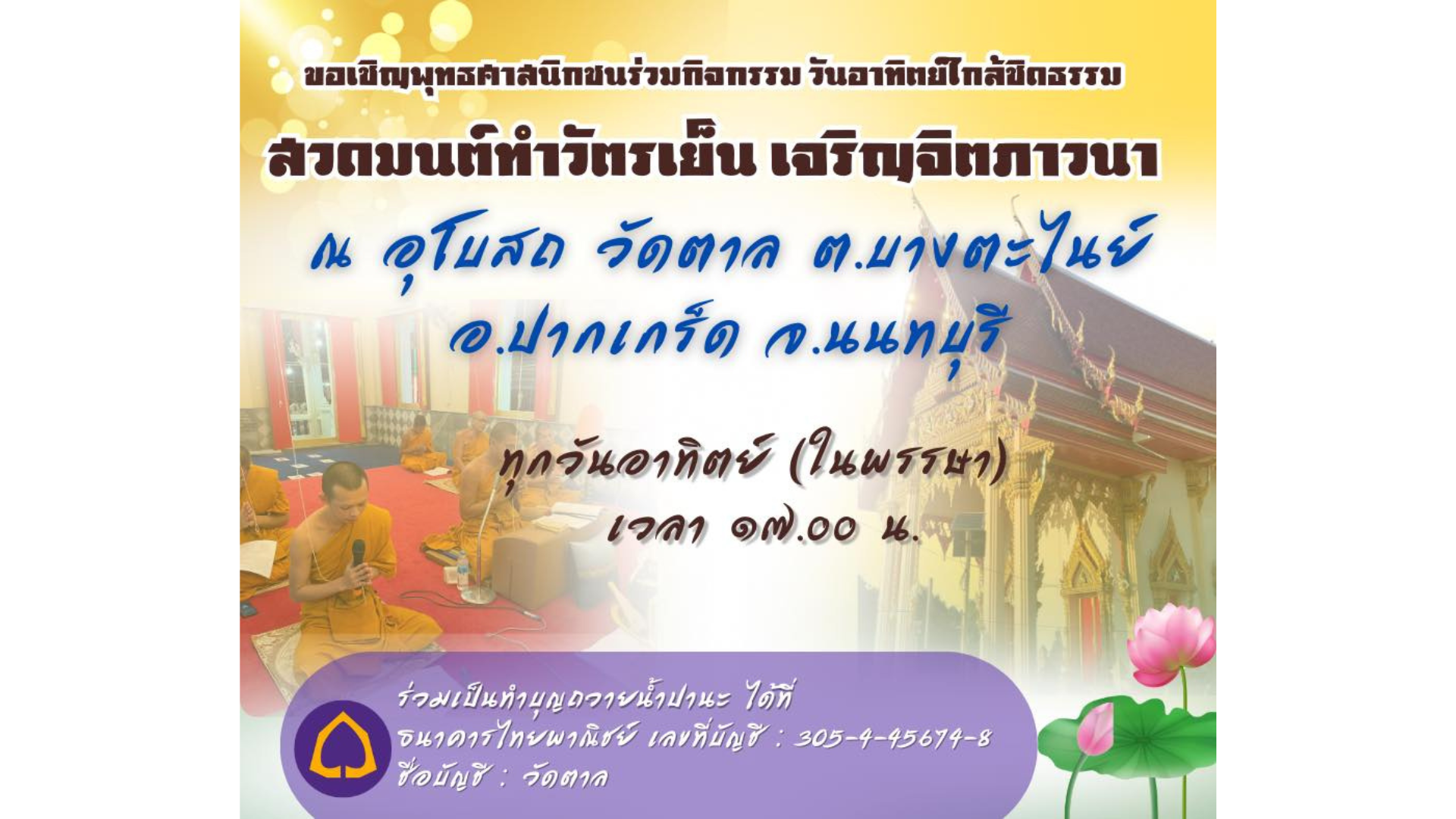 ขอเชิญพุทธศาสนิกชนร่วมกิจกรรม วันอาทิตย์ใกล้ชิดธรรม

สวดมนต์ทำวัตรเย็น เจริญจิตภาวนา

ณ อุโบสถ วัดตาล ต.บางตะไนย์ อ.ปากเกร็ด จ.นนทบุรี

ทุกวันอาทิตย์ (ในพรรษา)
เวลา ๑๗.๐๐ น.

ร่วมเป็นทำบุญถวายน้ำปานะ ได้ที่
ธนาคารไทยพาณิชย์ เลขที่บัญชี : 305-4-45674-8
ชื่อบัญชี : วัดตาล